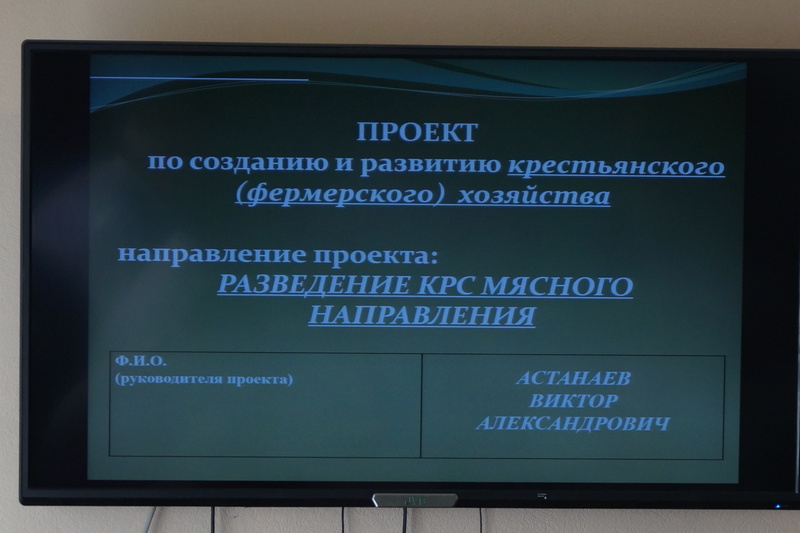 ПРОЕКТ
по созданию и развитию крестьянского (фермерского) хозяйства

направление проекта:
РАЗВЕДЕНИЕ КРС МЯСНОГО НАПРАВЛЕНИЯ

| Ф.И.О. (руководителя проекта) | АСТАНАЕВ ВИКТОР АЛЕКСАНДРОВИЧ |
|---|---|